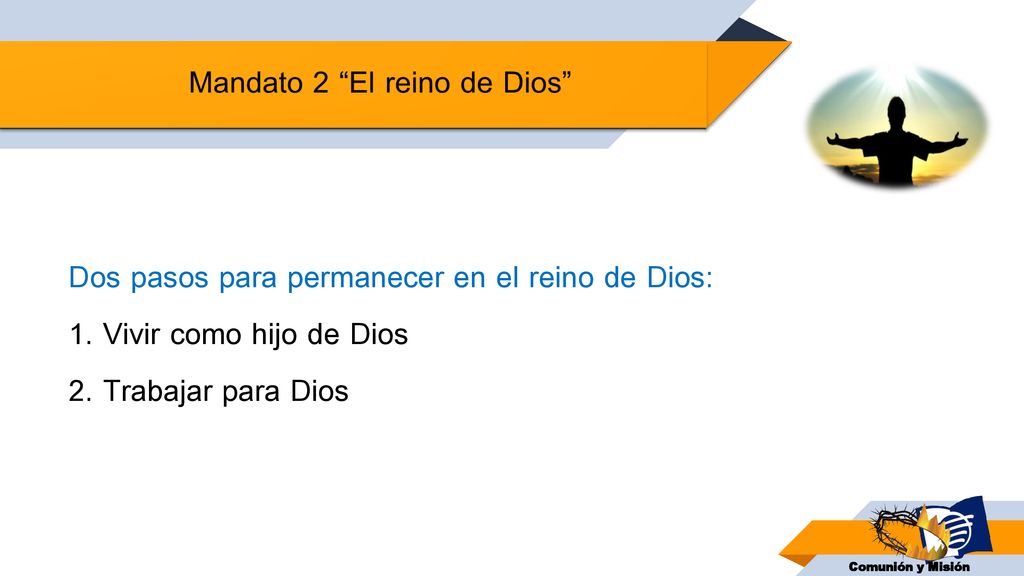 Mandato 2 “El reino de Dios”

Dos pasos para permanecer en el reino de Dios:

1. Vivir como hijo de Dios

2. Trabajar para Dios

Comunión y Misión